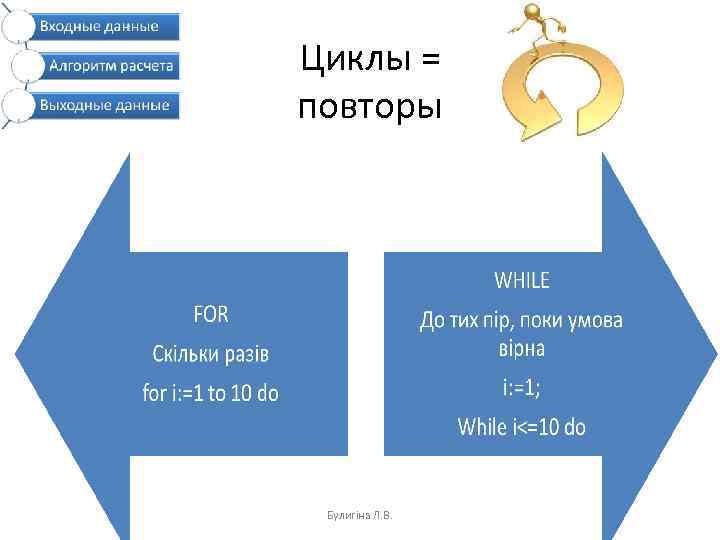 Входные данные
Алгоритм расчета
Выходные данные

Циклы = повторы

FOR
Скільки разів
for i:=1 to 10 do

WHILE
До тих пір, поки умова вірна
i:=1;
While i<=10 do

Булигіна Л.В.